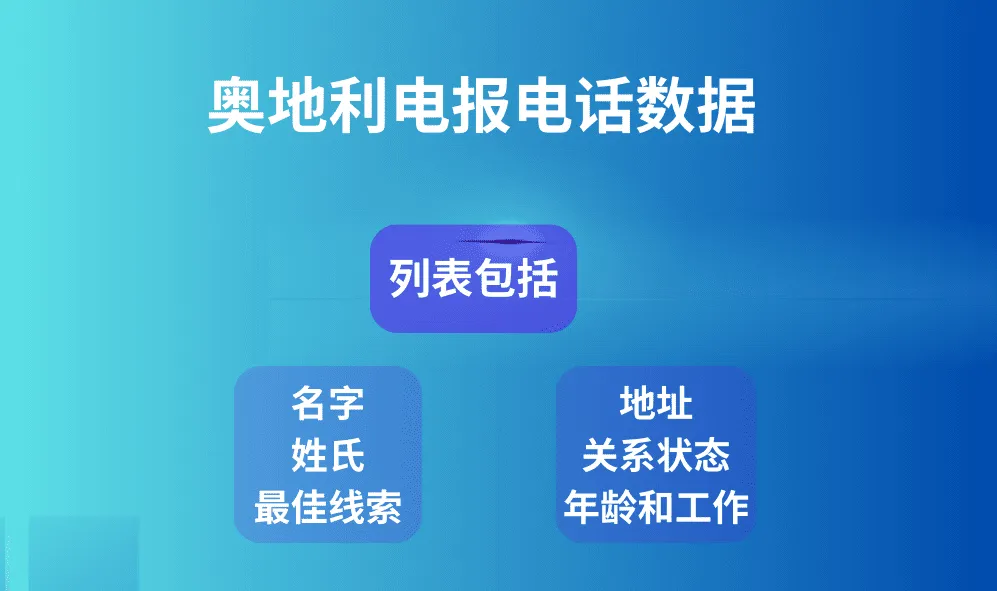 奥地利电报电话数据

列表包括

名字
姓氏
最佳线索

地址
关系状态
年龄和工作